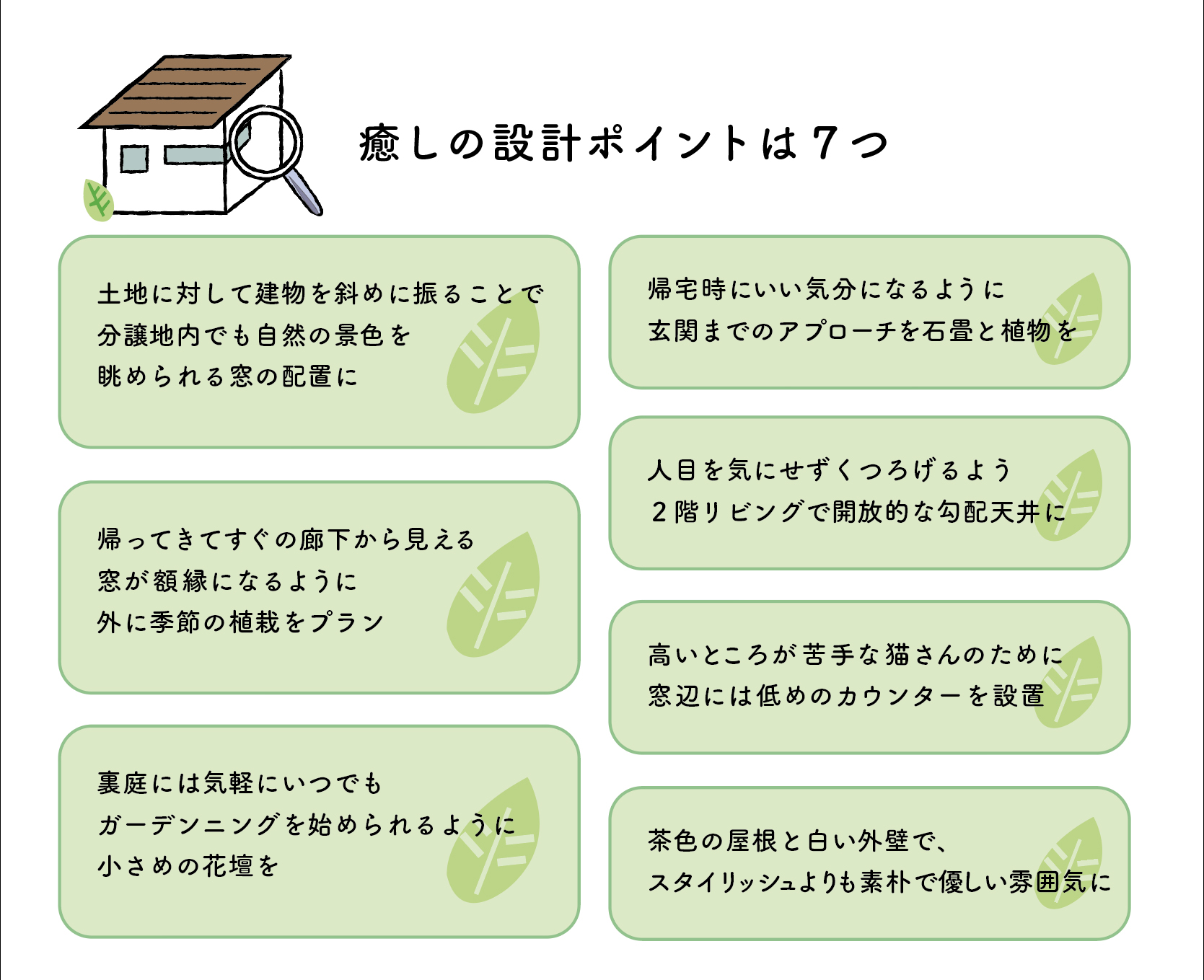 癒しの設計ポイントは７つ

土地に対して建物を斜めに振ることで
分譲地内でも自然の景色を
眺められる窓の配置に

帰ってきてすぐの廊下から見える
窓が額縁になるように
外に季節の植栽をプラン

裏庭には気軽にいつでも
ガーデンニングを始められるように
小さめの花壇を

帰宅時にいい気分になるように
玄関までのアプローチを石畳と植物を

人目を気にせずくつろげるよう
２階リビングで開放的な勾配天井に

高いところが苦手な猫さんのために
窓辺には低めのカウンターを設置

茶色の屋根と白い外壁で、
スタイリッシュよりも素朴で優しい雰囲気に